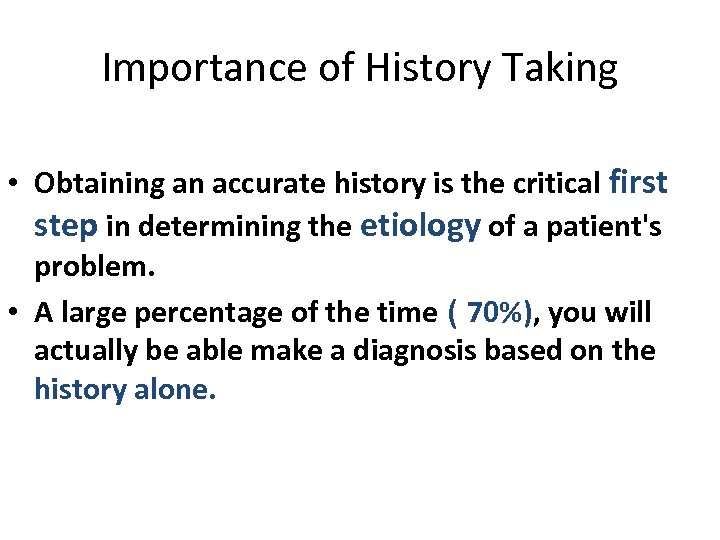 Importance of History Taking

• Obtaining an accurate history is the critical first step in determining the etiology of a patient's problem.

• A large percentage of the time ( 70%), you will actually be able make a diagnosis based on the history alone.